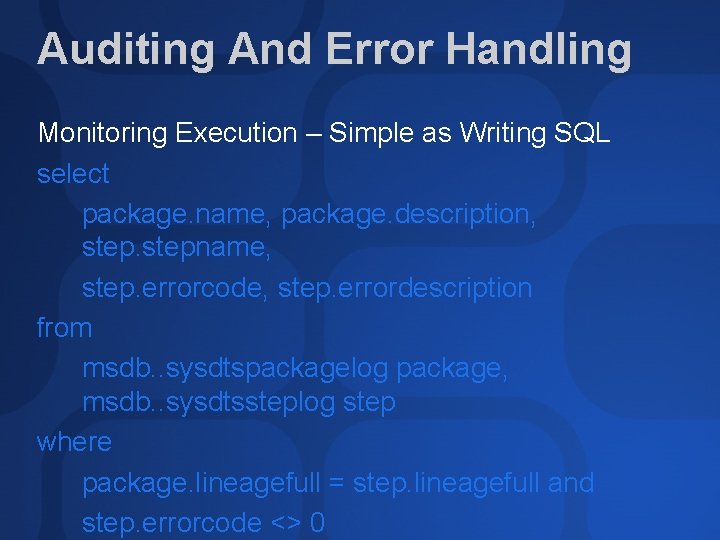 Auditing And Error Handling

Monitoring Execution – Simple as Writing SQL

select

package.name, package.description, step.stepname,

step.errorcode, step.errordescription

from

msdb..sysdtspackagelog package, msdb..sysdtssteplog step

where

package.lineagefull = step.lineagefull and

step.errorcode <> 0